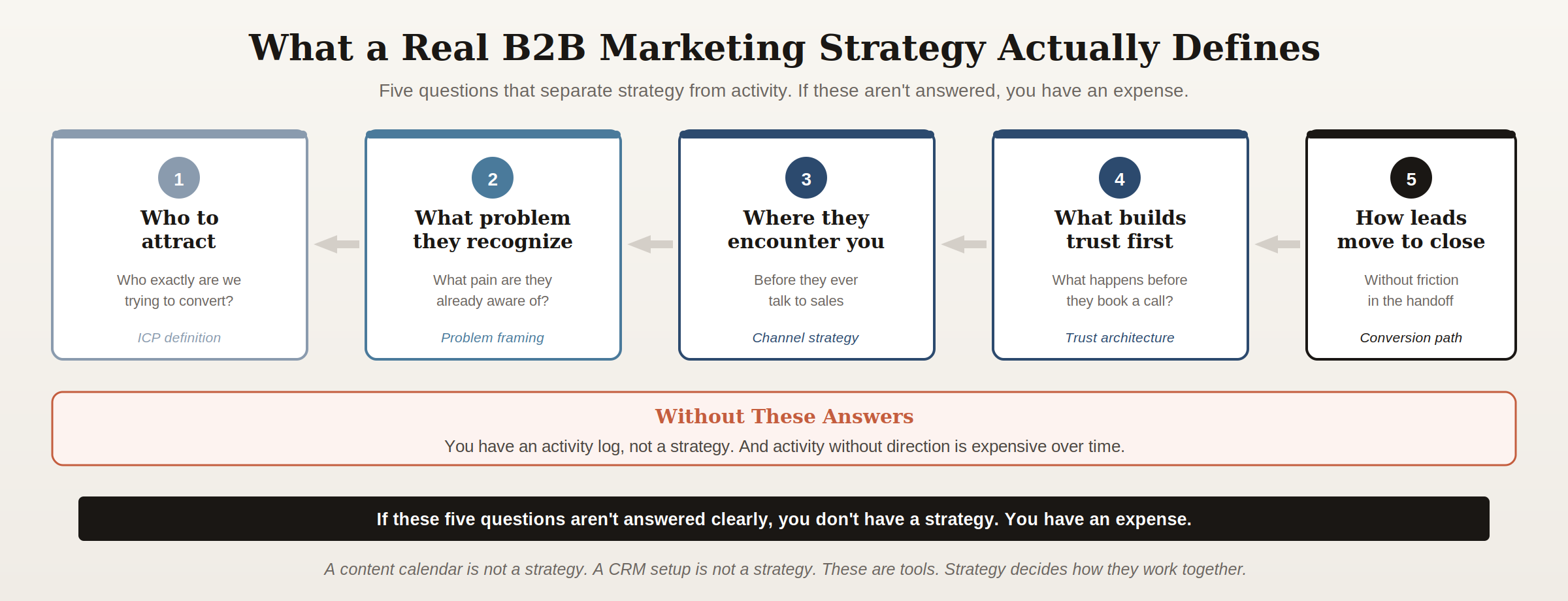 What a Real B2B Marketing Strategy Actually Defines

Five questions that separate strategy from activity. If these aren't answered, you have an expense.

1
Who to attract
Who exactly are we trying to convert?
ICP definition

2
What problem they recognize
What pain are they already aware of?
Problem framing

3
Where they encounter you
Before they ever talk to sales
Channel strategy

4
What builds trust first
What happens before they book a call?
Trust architecture

5
How leads move to close
Without friction in the handoff
Conversion path

Without These Answers
You have an activity log, not a strategy. And activity without direction is expensive over time.

If these five questions aren't answered clearly, you don't have a strategy. You have an expense.

A content calendar is not a strategy. A CRM setup is not a strategy. These are tools. Strategy decides how they work together.